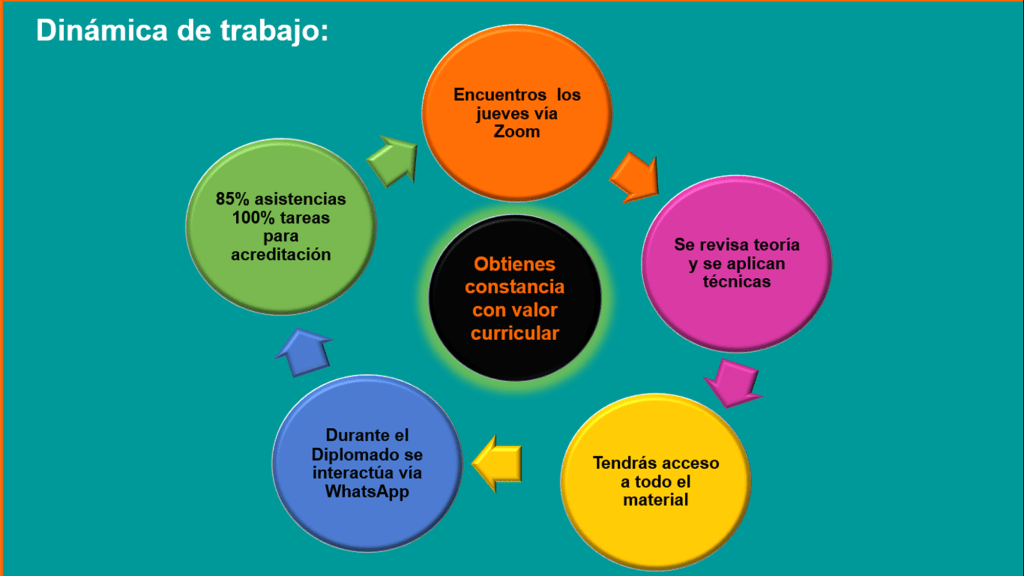 Dinámica de trabajo:

Encuentros los jueves vía Zoom

Se revisa teoría y se aplican técnicas

Tendrás acceso a todo el material

Durante el Diplomado se interactúa vía WhatsApp

85% asistencias 100% tareas para acreditación

Obtienes constancia con valor curricular